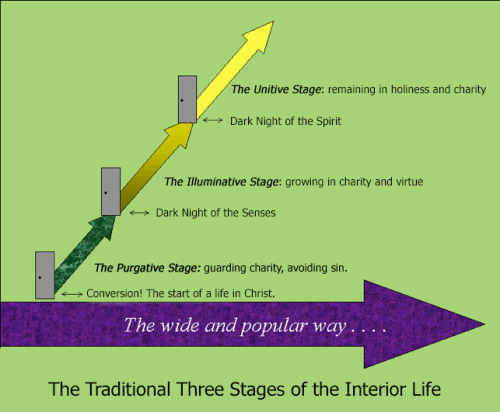 The Unitive Stage: remaining in holiness and charity

Dark Night of the Spirit

The Illuminative Stage: growing in charity and virtue

Dark Night of the Senses

The Purgative Stage: guarding charity, avoiding sin.

Conversion! The start of a life in Christ.

The wide and popular way . . . .

The Traditional Three Stages of the Interior Life